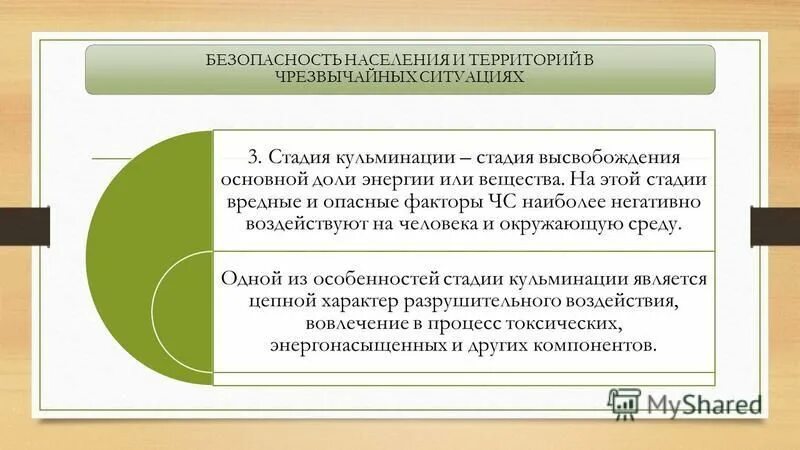 БЕЗОПАСНОСТЬ НАСЕЛЕНИЯ И ТЕРРИТОРИЙ В ЧРЕЗВЫЧАЙНЫХ СИТУАЦИЯХ

3. Стадия кульминации – стадия высвобождения основной доли энергии или вещества. На этой стадии вредные и опасные факторы ЧС наиболее негативно воздействуют на человека и окружающую среду.

Одной из особенностей стадии кульминации является цепной характер разрушительного воздействия, вовлечение в процесс токсических, энергонасыщенных и других компонентов.

MyShared